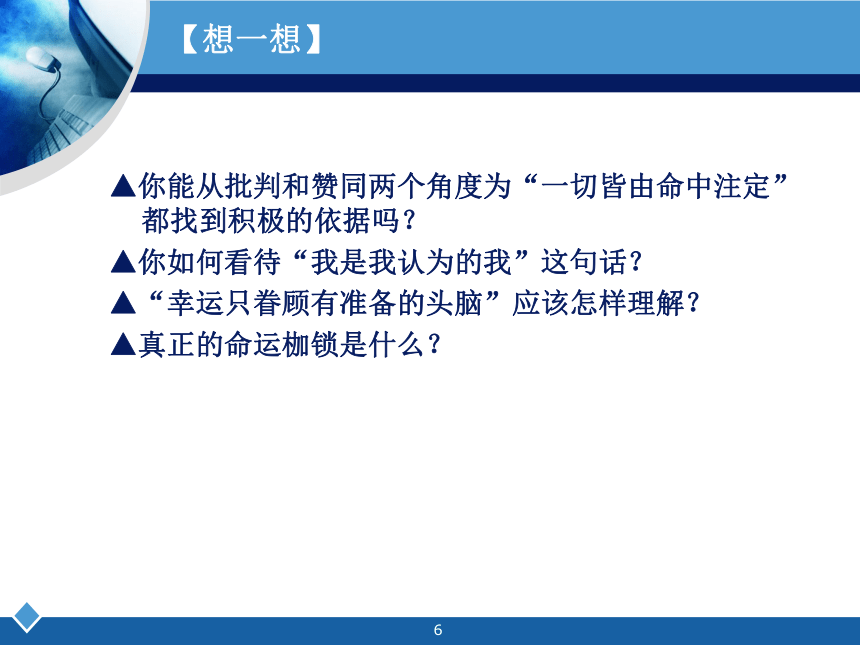 【想一想】

▲你能从批判和赞同两个角度为“一切皆由命中注定”都找到积极的依据吗？

▲你如何看待“我是我认为的我”这句话？

▲“幸运只眷顾有准备的头脑”应该怎样理解？

▲真正的命运枷锁是什么？

6